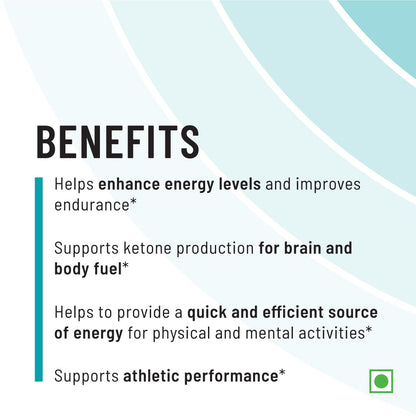 BENEFITS

Helps enhance energy levels and improves endurance*

Supports ketone production for brain and body fuel*

Helps to provide a quick and efficient source of energy for physical and mental activities*

Supports athletic performance*